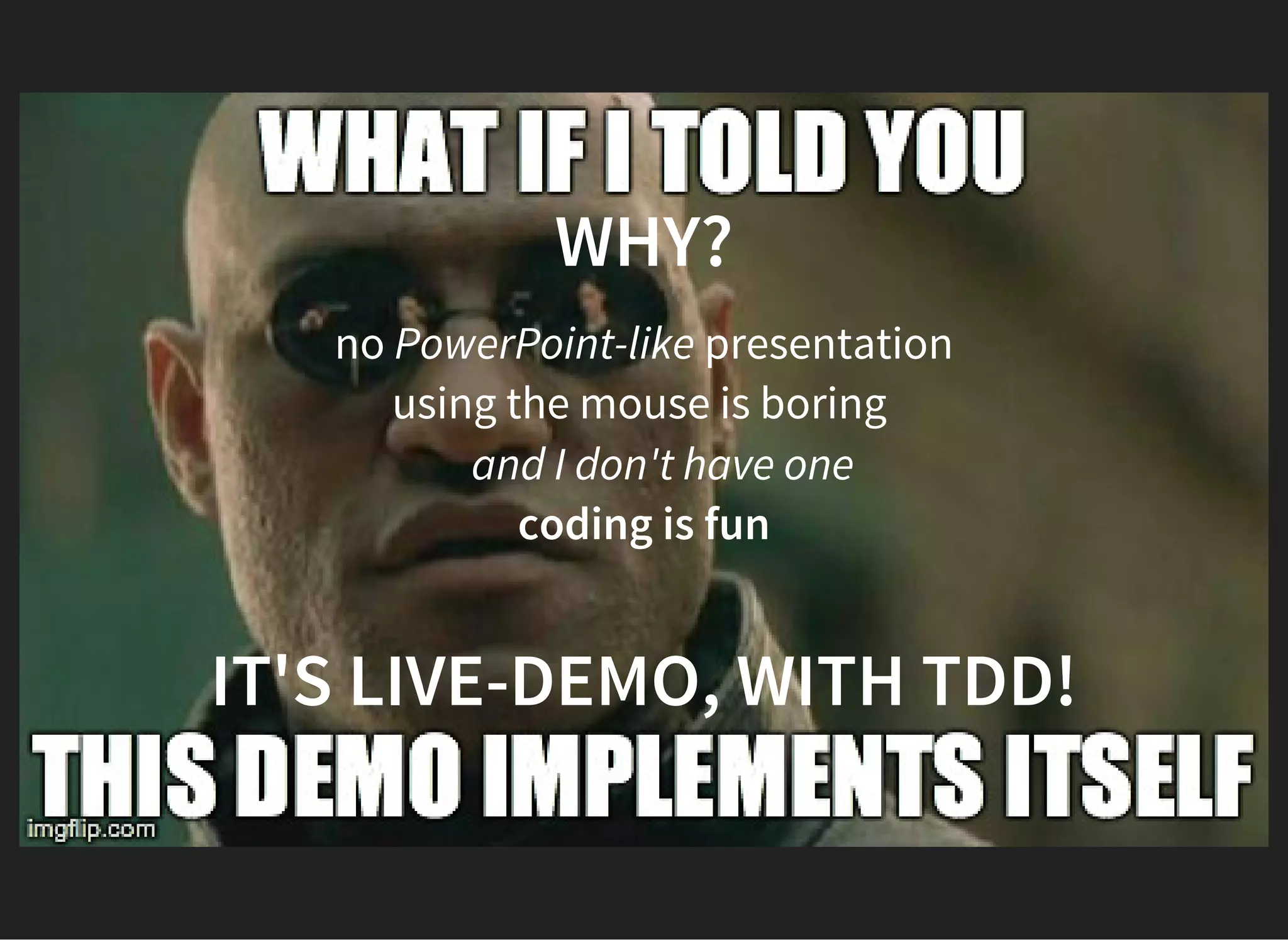 WHAT IF I TOLD YOU

WHY?

no PowerPoint-like presentation

using the mouse is boring

and I don't have one

coding is fun

IT'S LIVE-DEMO, WITH TDD!

THIS DEMO IMPLEMENTS ITSELF

imgflip.com